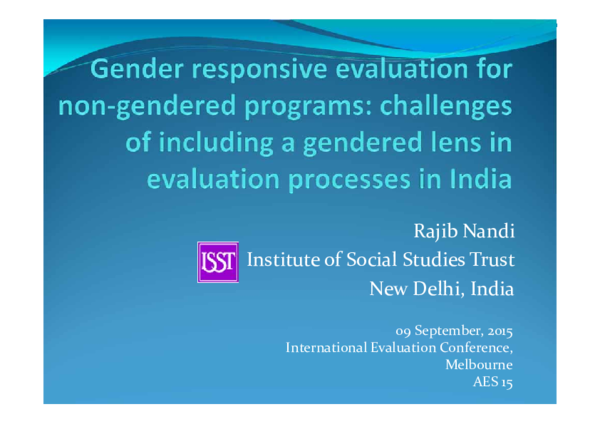 Gender responsive evaluation for non-gendered programs: challenges of including a gendered lens in evaluation processes in India

Rajib Nandi

ISST Institute of Social Studies Trust

New Delhi, India

09 September, 2015
International Evaluation Conference, Melbourne
AES 15